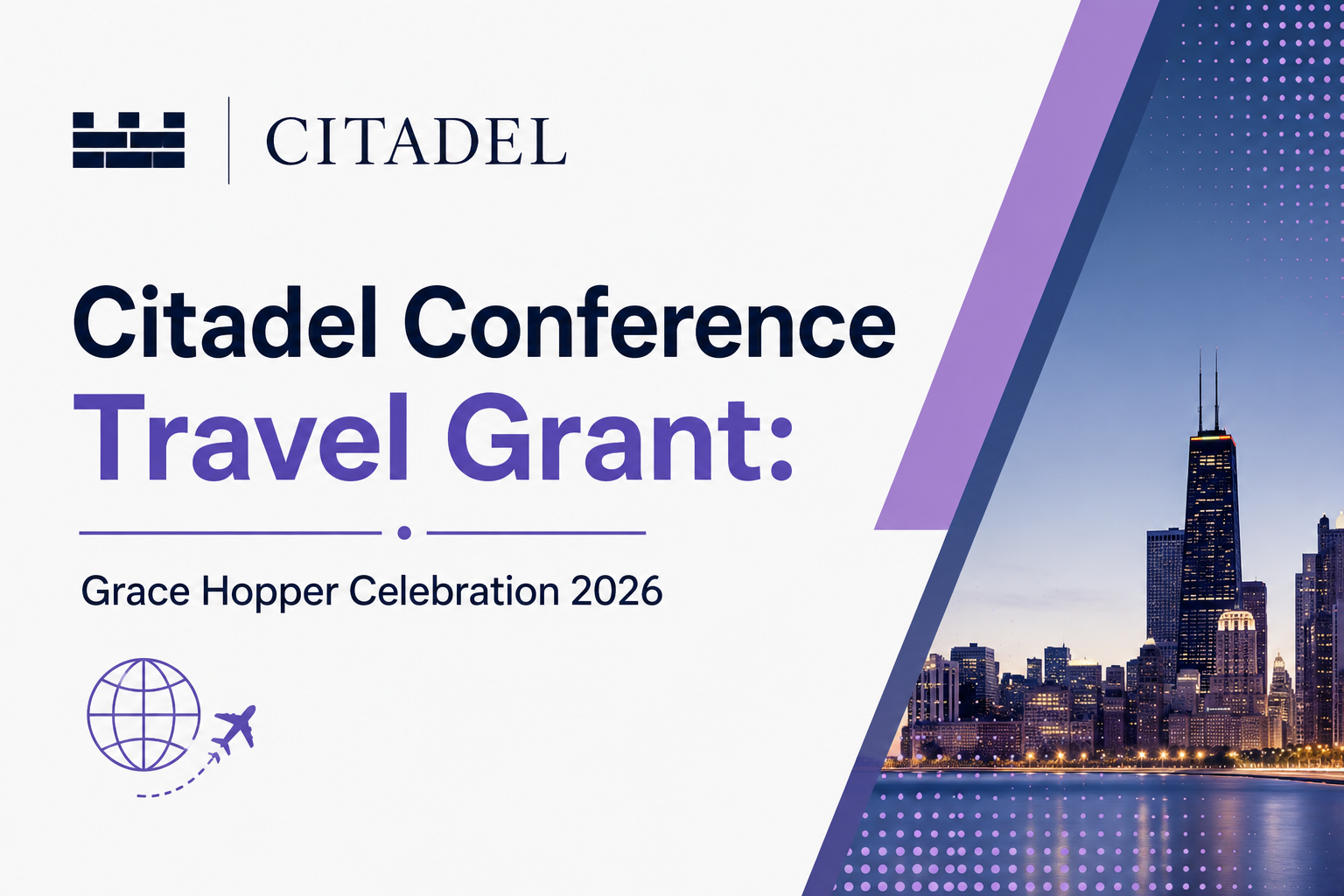 CITADEL

Citadel Conference
Travel Grant:

Grace Hopper Celebration 2026